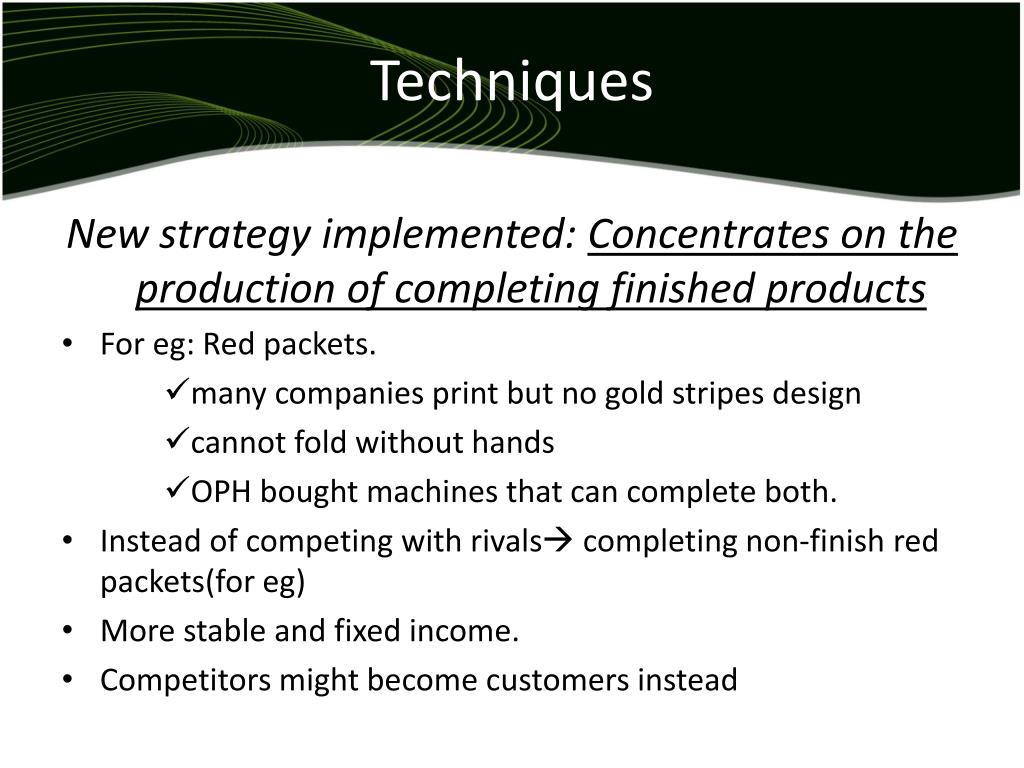 Techniques

New strategy implemented: Concentrates on the production of completing finished products

• For eg: Red packets.
✓many companies print but no gold stripes design
✓cannot fold without hands
✓OPH bought machines that can complete both.
• Instead of competing with rivals→ completing non-finish red packets(for eg)
• More stable and fixed income.
• Competitors might become customers instead